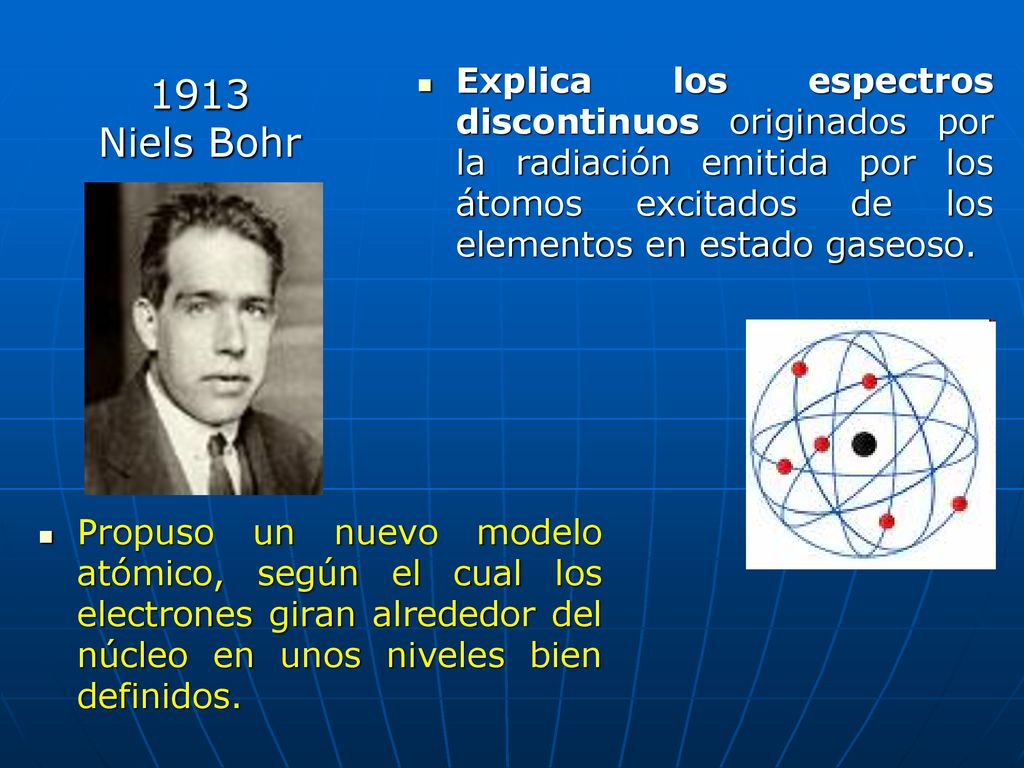 1913
Niels Bohr

Explica los espectros discontinuos originados por la radiación emitida por los átomos excitados de los elementos en estado gaseoso.

Propuso un nuevo modelo atómico, según el cual los electrones giran alrededor del núcleo en unos niveles bien definidos.